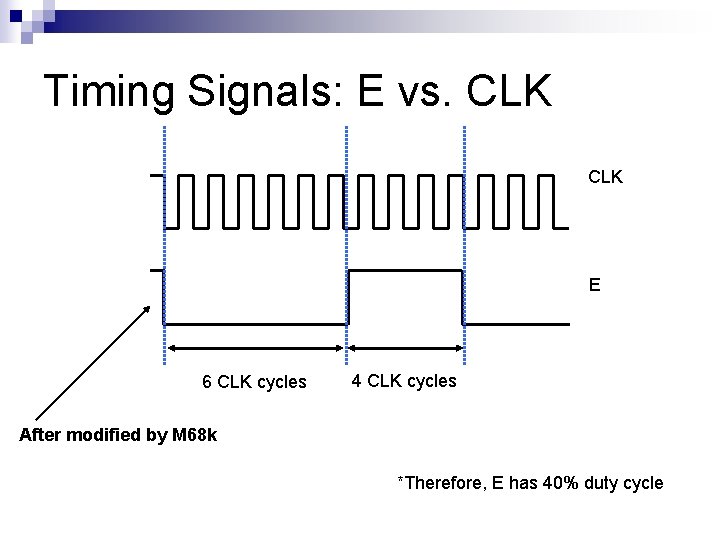 Timing Signals: E vs. CLK

CLK

E

6 CLK cycles

4 CLK cycles

After modified by M68k

*Therefore, E has 40% duty cycle